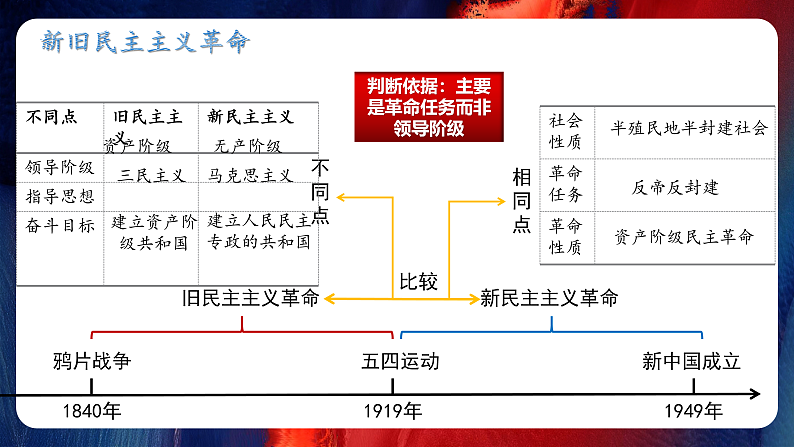 新旧民主主义革命

判断依据：主要是革命任务而非领导阶级

| 不同点 | 旧民主主义 | 新民主主义 |
|---|---|---|
| 领导阶级 | 资产阶级 | 无产阶级 |
| 指导思想 | 三民主义 | 马克思主义 |
| 奋斗目标 | 建立资产阶级共和国 | 建立人民民主专政的共和国 |

不同点

相同点

| 社会性质 | 半殖民地半封建社会 |
|---|---|
| 革命任务 | 反帝反封建 |
| 革命性质 | 资产阶级民主革命 |

比较

旧民主主义革命

新民主主义革命

鸦片战争

五四运动

新中国成立

1840年

1919年

1949年